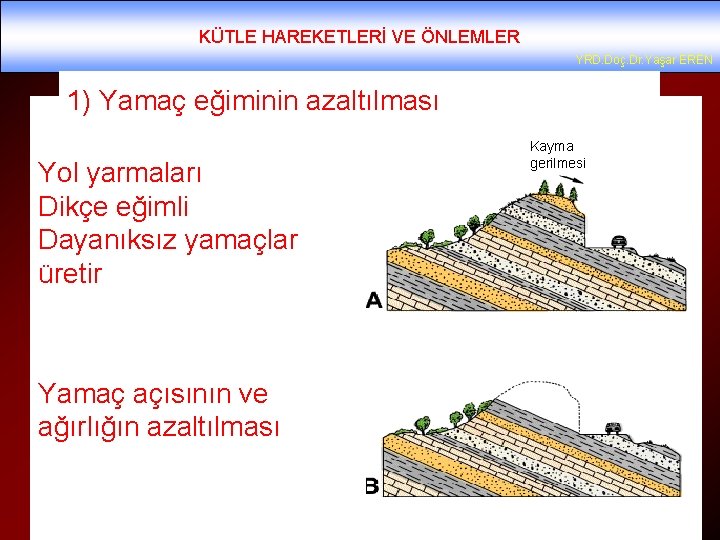 KÜTLE HAREKETLERİ VE ÖNLEMLER

YRD.Doç.Dr.Yaşar EREN

1) Yamaç eğiminin azaltılması

Yol yarmaları
Dikçe eğimli
Dayanıksız yamaçlar
üretir

Kayma gerilmesi

A

Yamaç açısının ve
ağırlığın azaltılması

B